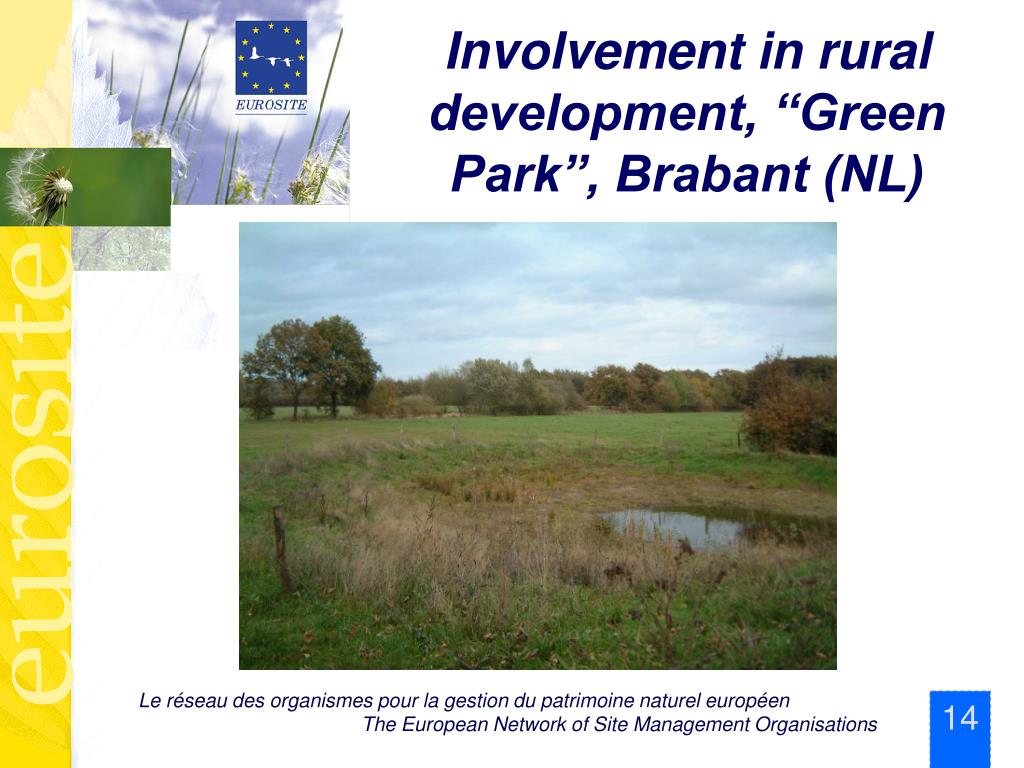 EUROSITE

eurosite

Involvement in rural development, “Green Park”, Brabant (NL)

Le réseau des organismes pour la gestion du patrimoine naturel européen
The European Network of Site Management Organisations

14